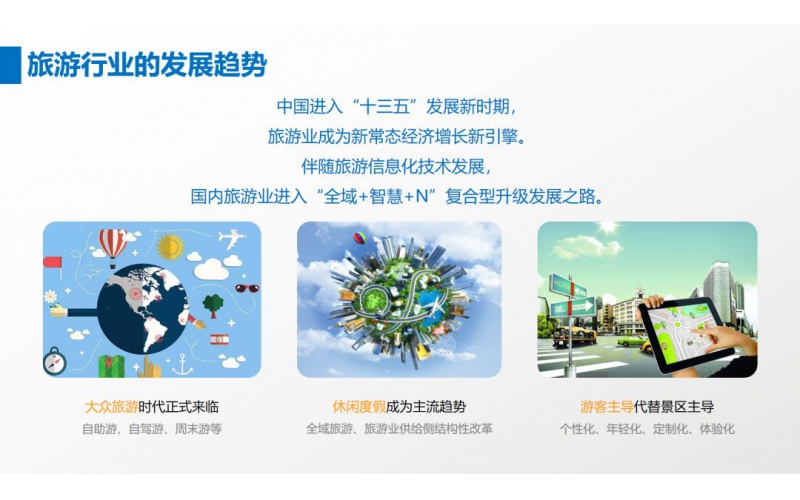 旅游行业的发展趋势

中国进入“十三五”发展新时期，
旅游业成为新常态经济增长新引擎。
伴随旅游信息化技术发展，
国内旅游业进入“全域+智慧+N”复合型升级发展之路。

大众旅游时代正式来临
自助游、自驾游、周末游等

休闲度假成为主流趋势
全域旅游、旅游业供给侧结构性改革

游客主导代替景区主导
个性化、年轻化、定制化、体验化